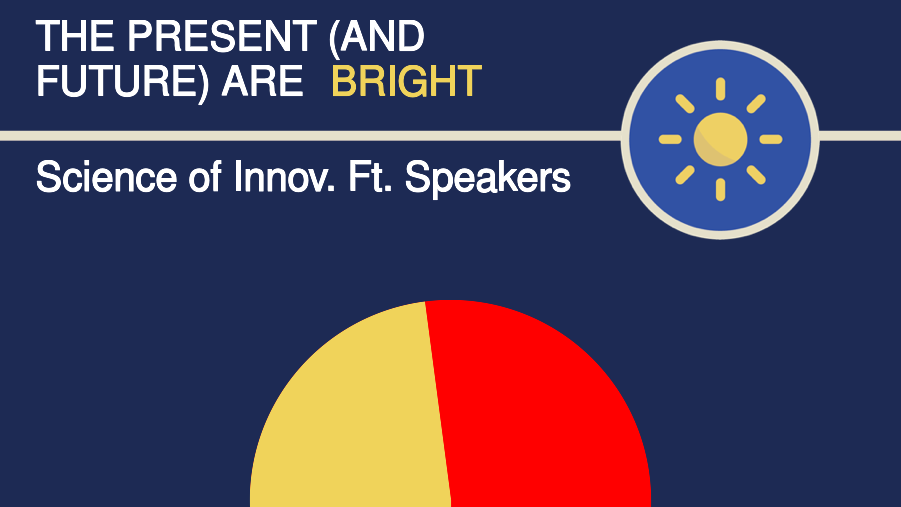 THE PRESENT (AND FUTURE) ARE BRIGHT

Science of Innov. Ft. Speakers